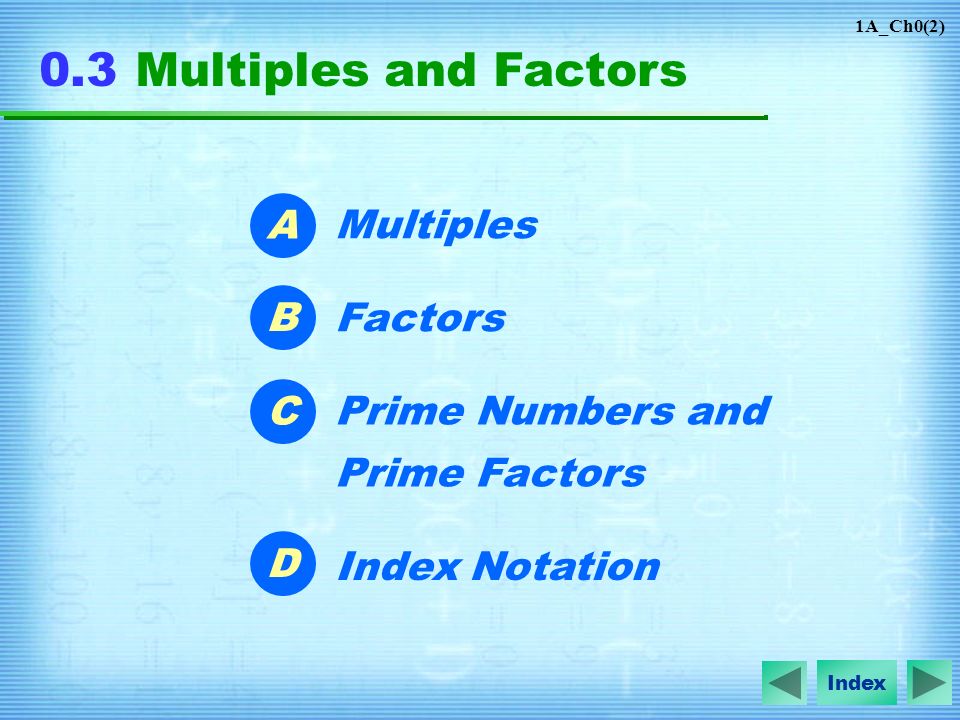 1A_Ch0(2)

0.3 Multiples and Factors

A Multiples

B Factors

C Prime Numbers and Prime Factors

D Index Notation

Index